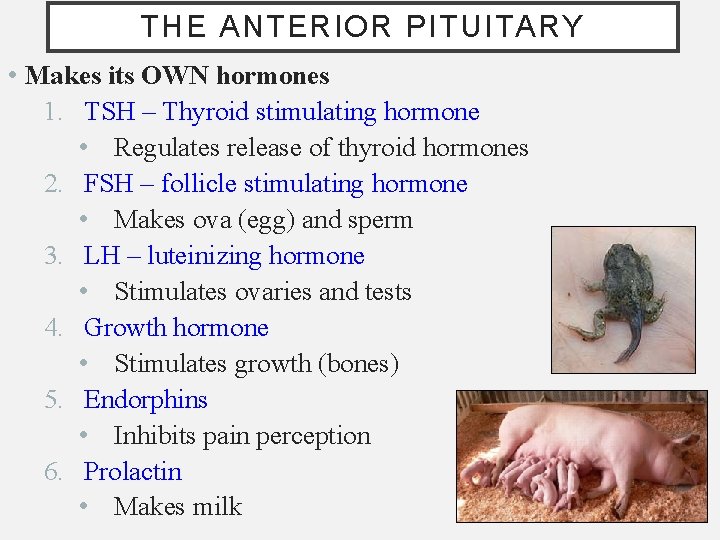 THE ANTERIOR PITUITARY

• Makes its OWN hormones

1. TSH – Thyroid stimulating hormone
• Regulates release of thyroid hormones
2. FSH – follicle stimulating hormone
• Makes ova (egg) and sperm
3. LH – luteinizing hormone
• Stimulates ovaries and tests
4. Growth hormone
• Stimulates growth (bones)
5. Endorphins
• Inhibits pain perception
6. Prolactin
• Makes milk